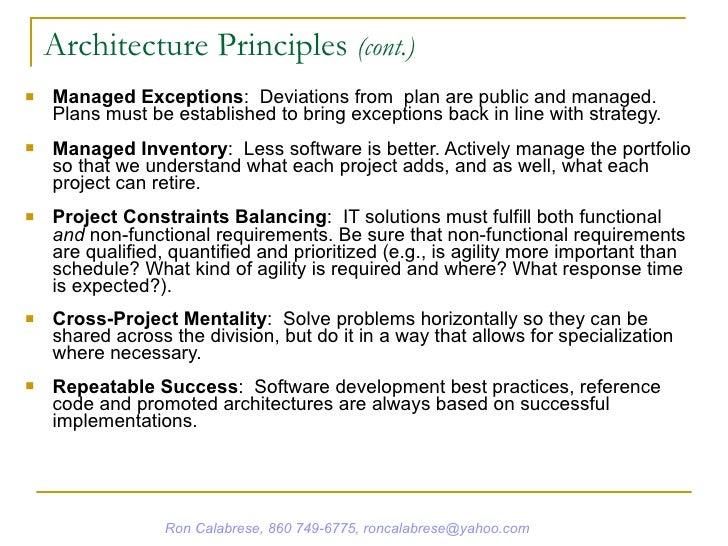 Architecture Principles (cont.)

Managed Exceptions: Deviations from plan are public and managed. Plans must be established to bring exceptions back in line with strategy.

Managed Inventory: Less software is better. Actively manage the portfolio so that we understand what each project adds, and as well, what each project can retire.

Project Constraints Balancing: IT solutions must fulfill both functional and non-functional requirements. Be sure that non-functional requirements are qualified, quantified and prioritized (e.g., is agility more important than schedule? What kind of agility is required and where? What response time is expected?).

Cross-Project Mentality: Solve problems horizontally so they can be shared across the division, but do it in a way that allows for specialization where necessary.

Repeatable Success: Software development best practices, reference code and promoted architectures are always based on successful implementations.

Ron Calabrese, 860 749-6775, roncalabrese@yahoo.com